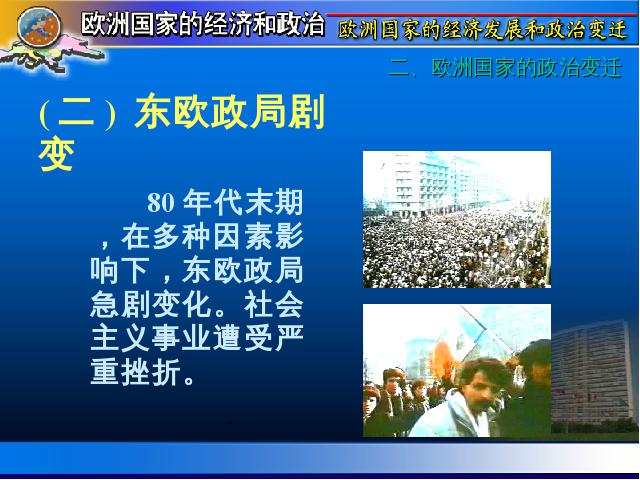 欧洲国家的经济和政治

欧洲国家的经济发展和政治变迁

二、欧洲国家的政治变迁

（二）东欧政局剧变

80 年代末期，在多种因素影响下，东欧政局急剧变化。社会主义事业遭受严重挫折。